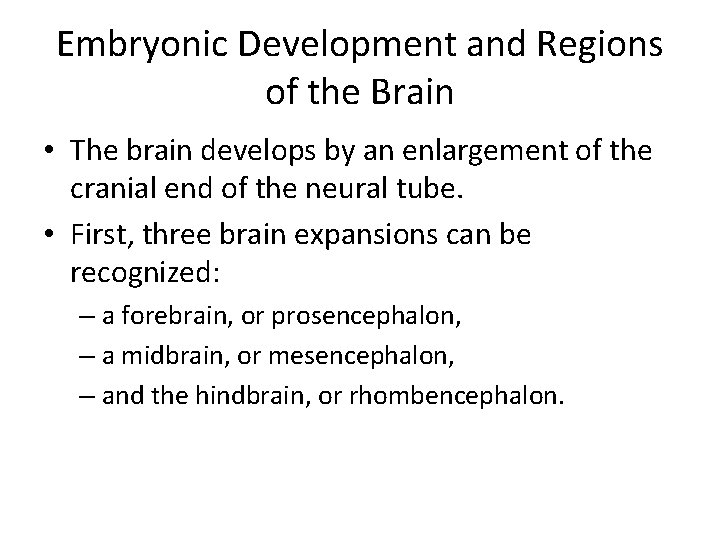 Embryonic Development and Regions of the Brain

• The brain develops by an enlargement of the cranial end of the neural tube.
• First, three brain expansions can be recognized:
– a forebrain, or prosencephalon,
– a midbrain, or mesencephalon,
– and the hindbrain, or rhombencephalon.